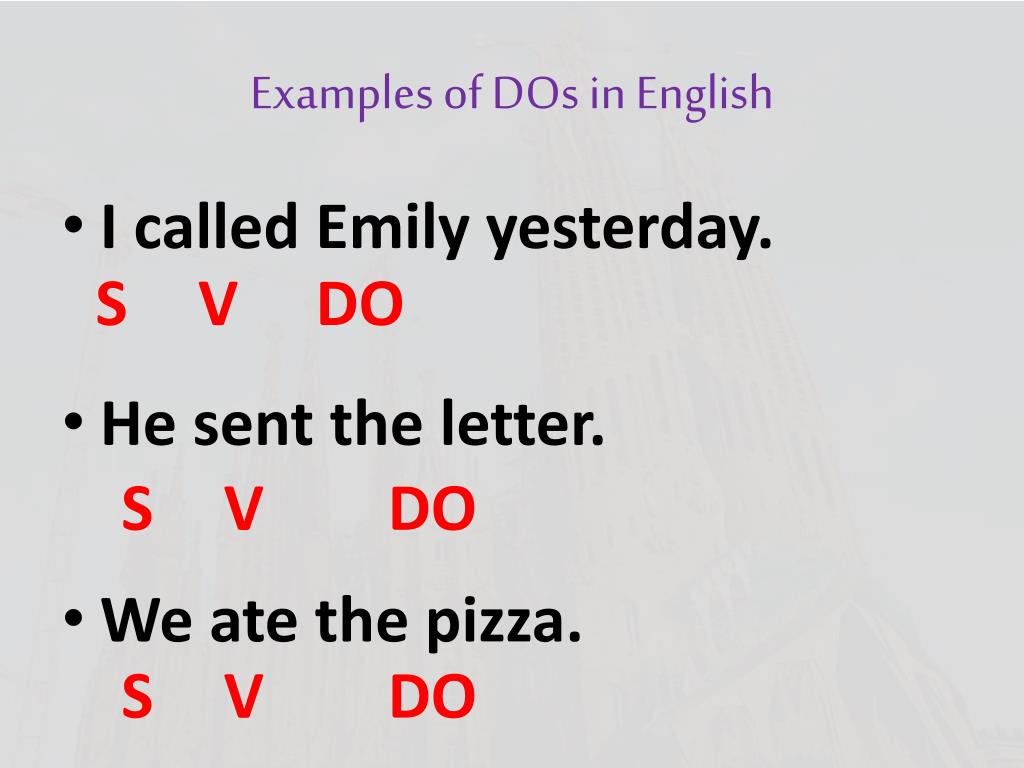 Examples of DOs in English

• I called Emily yesterday.
S V DO

• He sent the letter.
S V DO

• We ate the pizza.
S V DO